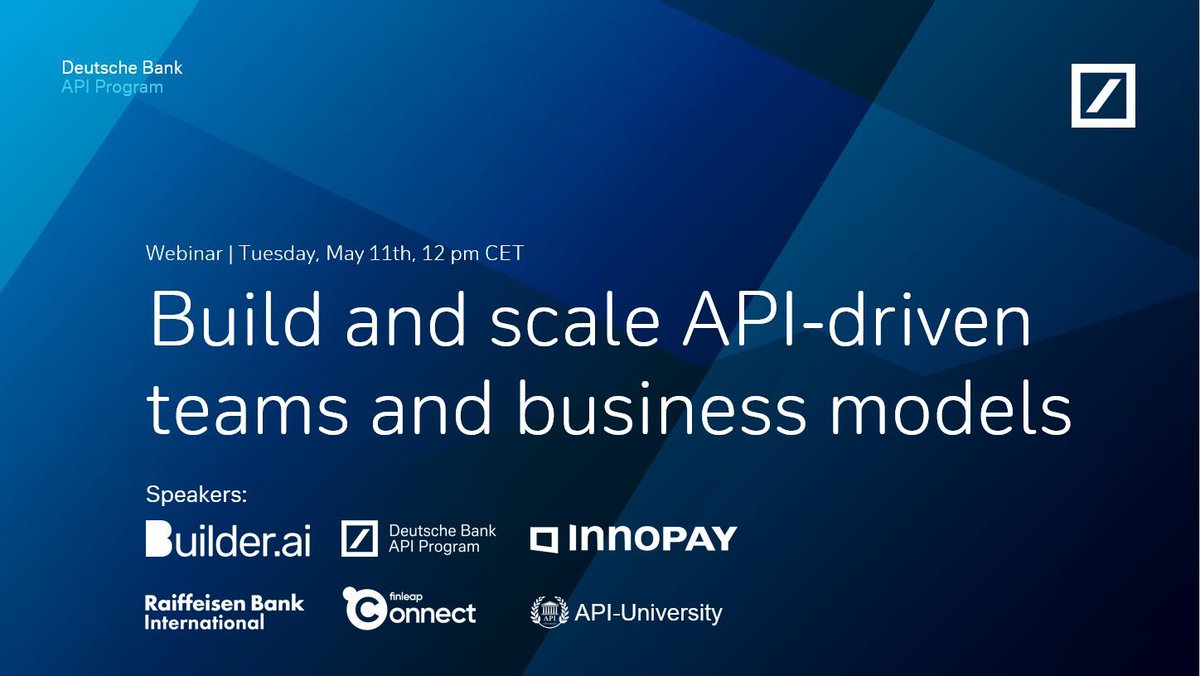 Deutsche Bank
API Program

Webinar | Tuesday, May 11th, 12 pm CET

Build and scale API-driven teams and business models

Speakers:

Builder.ai

Deutsche Bank
API Program

INNOPAY

Raiffeisen Bank International

finleap
Connect

API
API-University